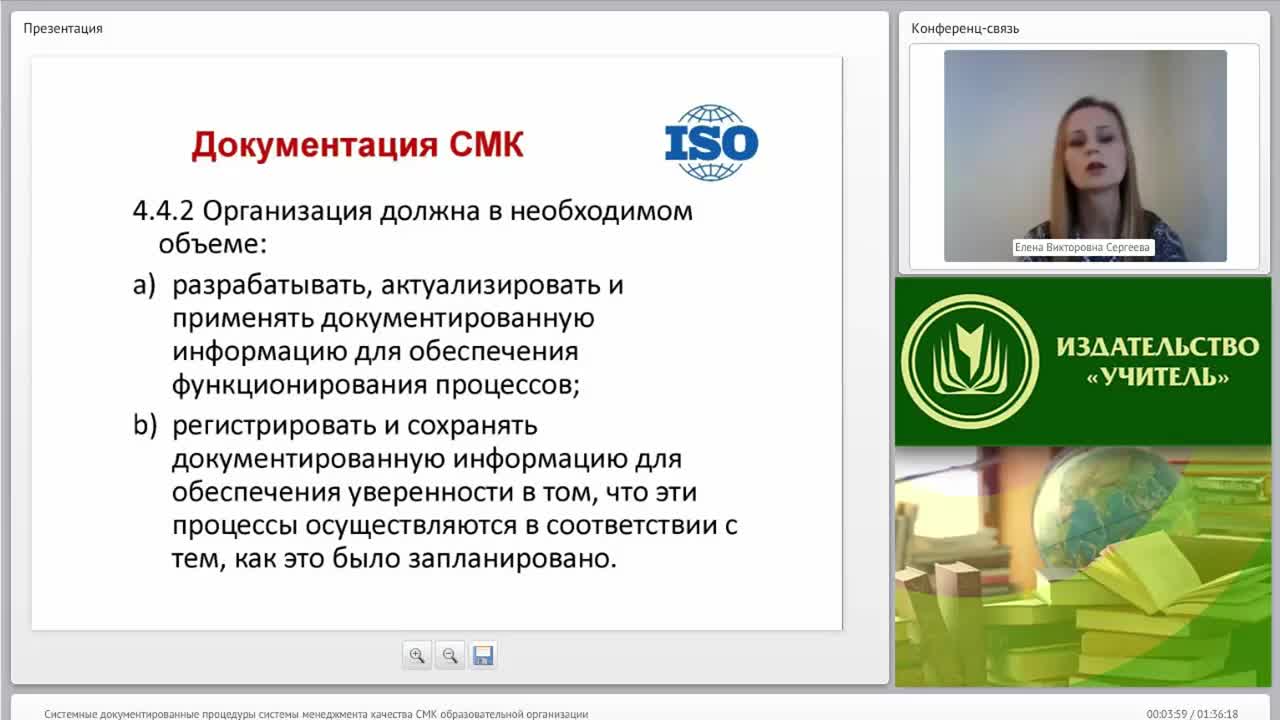 Презентация

Документация СМК

ISO

4.4.2 Организация должна в необходимом объеме:

a) разрабатывать, актуализировать и применять документированную информацию для обеспечения функционирования процессов;

b) регистрировать и сохранять документированную информацию для обеспечения уверенности в том, что эти процессы осуществляются в соответствии с тем, как это было запланировано.

Конференц-связь

Елена Викторовна Сергеева

ИЗДАТЕЛЬСТВО «УЧИТЕЛЬ»

Системные документированные процедуры системы менеджмента качества СМК образовательной организации

00:03:59 / 01:36:18